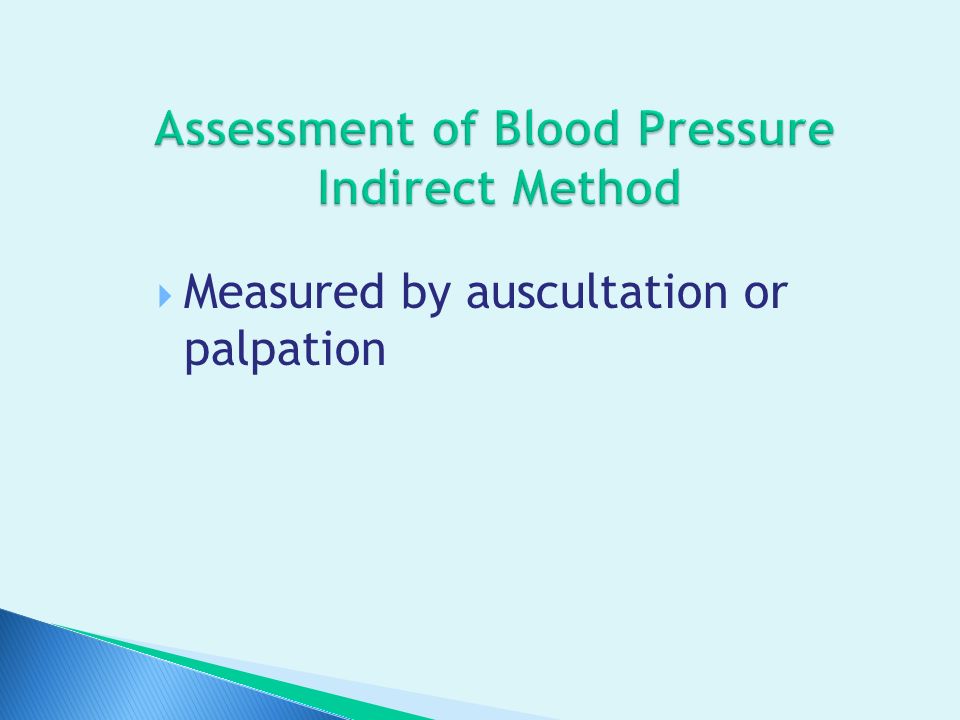 Assessment of Blood Pressure
Indirect Method

Measured by auscultation or palpation